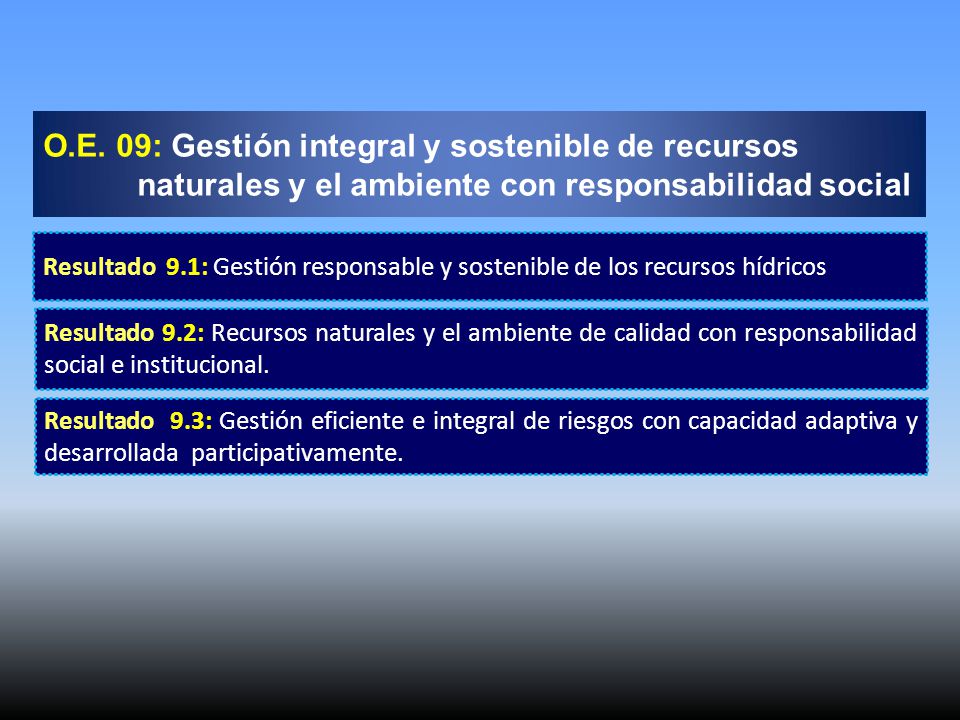 O.E. 09: Gestión integral y sostenible de recursos naturales y el ambiente con responsabilidad social

Resultado 9.1: Gestión responsable y sostenible de los recursos hídricos

Resultado 9.2: Recursos naturales y el ambiente de calidad con responsabilidad social e institucional.

Resultado 9.3: Gestión eficiente e integral de riesgos con capacidad adaptiva y desarrollada participativamente.